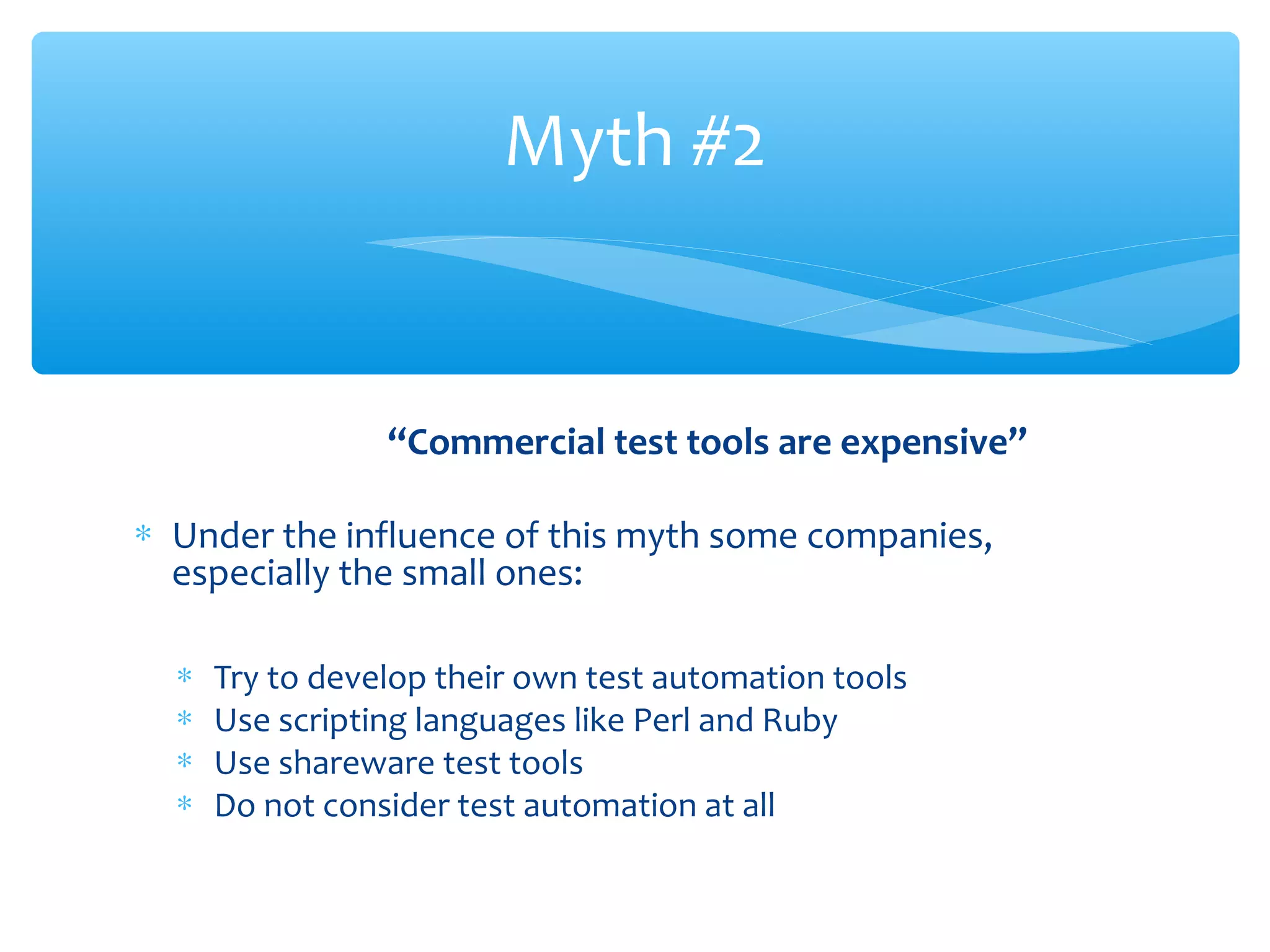 Myth #2

“Commercial test tools are expensive”

* Under the influence of this myth some companies, especially the small ones:

* Try to develop their own test automation tools
* Use scripting languages like Perl and Ruby
* Use shareware test tools
* Do not consider test automation at all